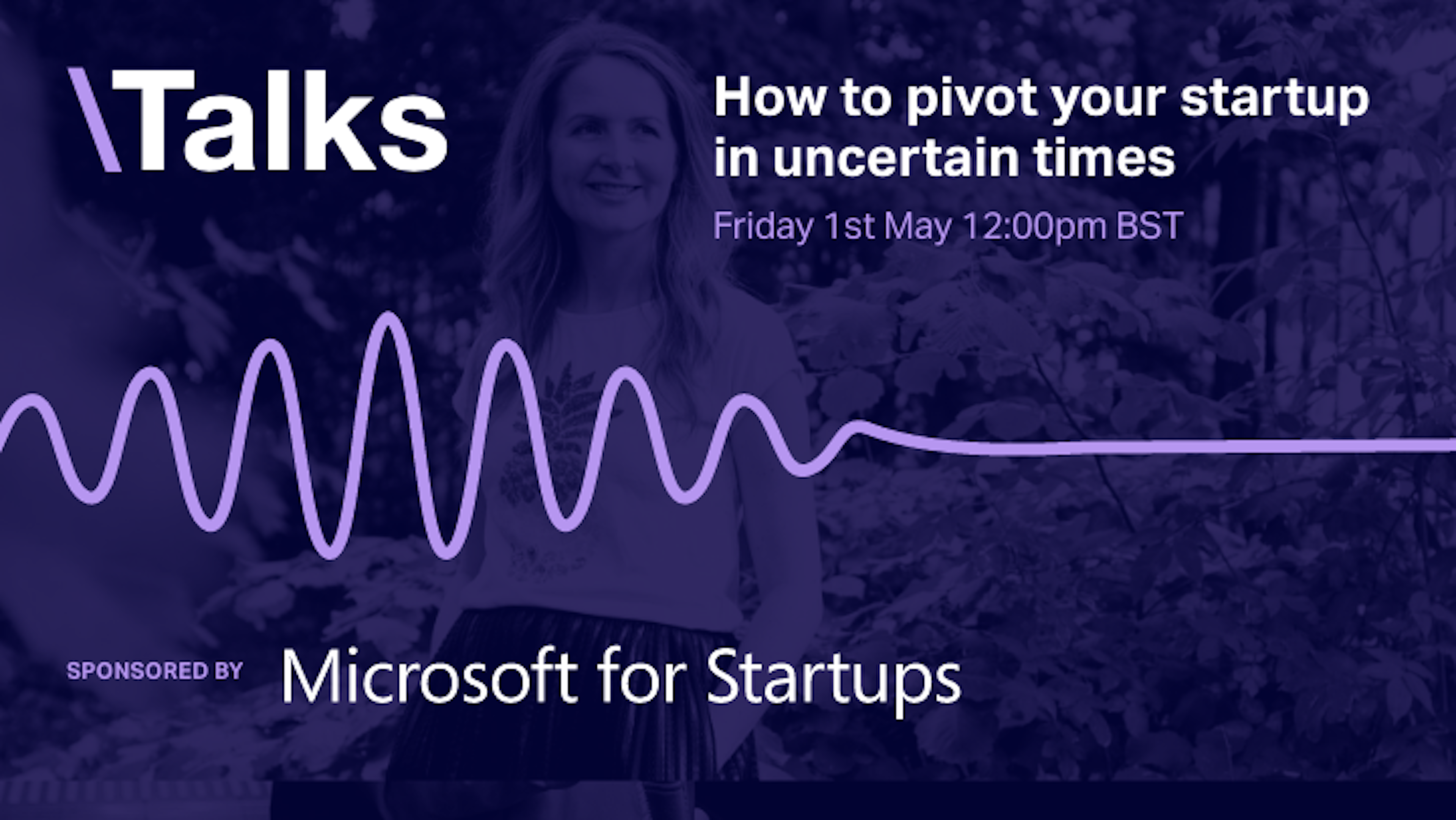 \Talks

How to pivot your startup in uncertain times

Friday 1st May 12:00pm BST

SPONSORED BY Microsoft for Startups